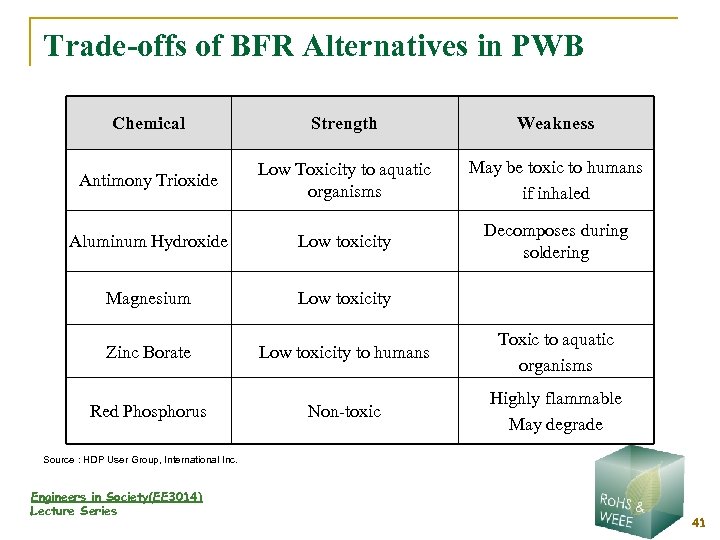 Trade-offs of BFR Alternatives in PWB

| Chemical | Strength | Weakness |
|---|---|---|
| Antimony Trioxide | Low Toxicity to aquatic organisms | May be toxic to humans if inhaled |
| Aluminum Hydroxide | Low toxicity | Decomposes during soldering |
| Magnesium | Low toxicity | |
| Zinc Borate | Low toxicity to humans | Toxic to aquatic organisms |
| Red Phosphorus | Non-toxic | Highly flammable May degrade |

Source : HDP User Group, International Inc.

Engineers in Society(EE3014)
Lecture Series

RoHS & WEEE

41